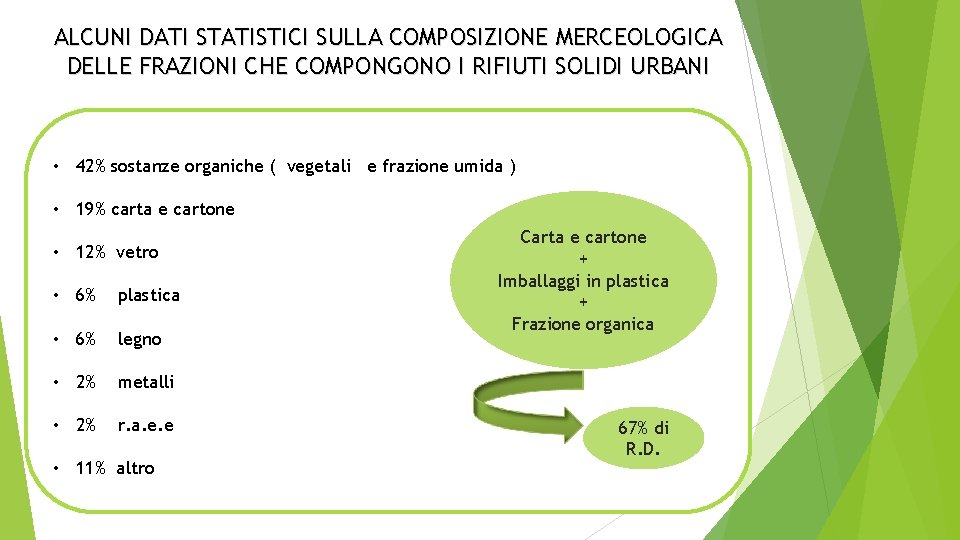 ALCUNI DATI STATISTICI SULLA COMPOSIZIONE MERCEOLOGICA DELLE FRAZIONI CHE COMPONGONO I RIFIUTI SOLIDI URBANI

• 42% sostanze organiche ( vegetali e frazione umida )

• 19% carta e cartone

• 12% vetro

• 6% plastica

• 6% legno

• 2% metalli

• 2% r.a.e.e

• 11% altro

Carta e cartone
+
Imballaggi in plastica
+
Frazione organica

67% di R.D.